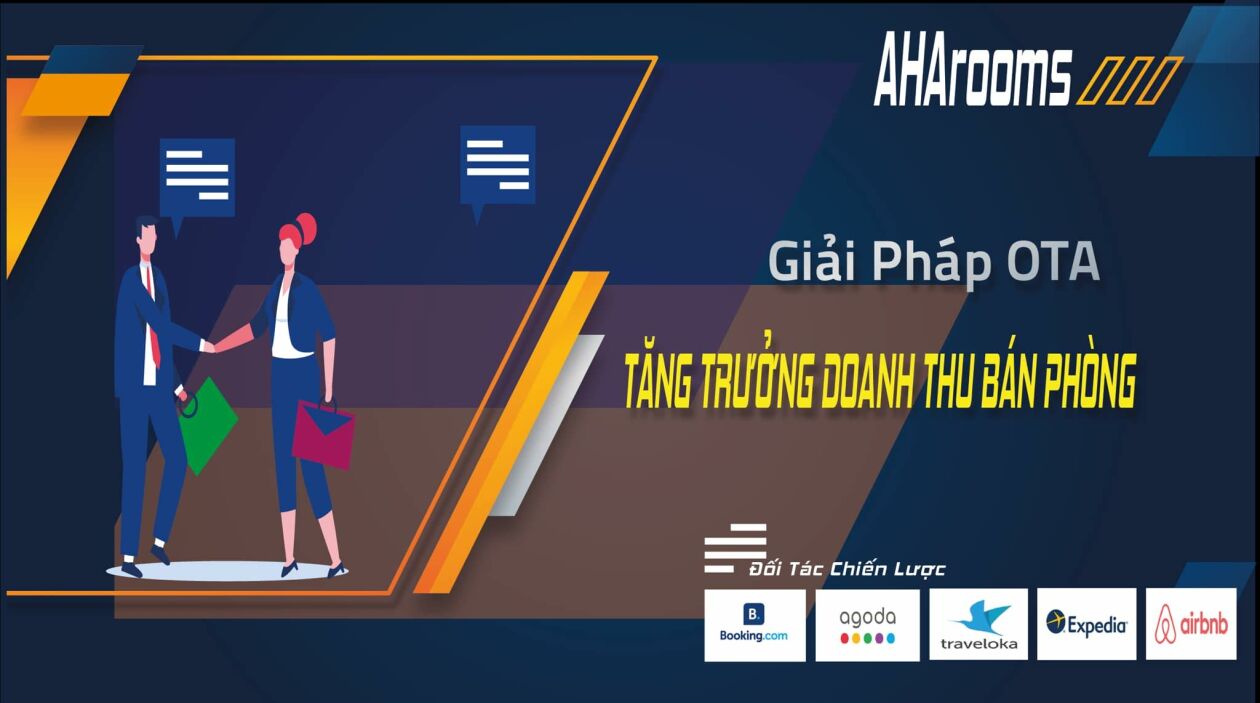 AHArooms

Giải Pháp OTA

TĂNG TRƯỞNG DOANH THU BÁN PHÒNG

Đối Tác Chiến Lược

B.
Booking.com

agoda

traveloka

Expedia

airbnb